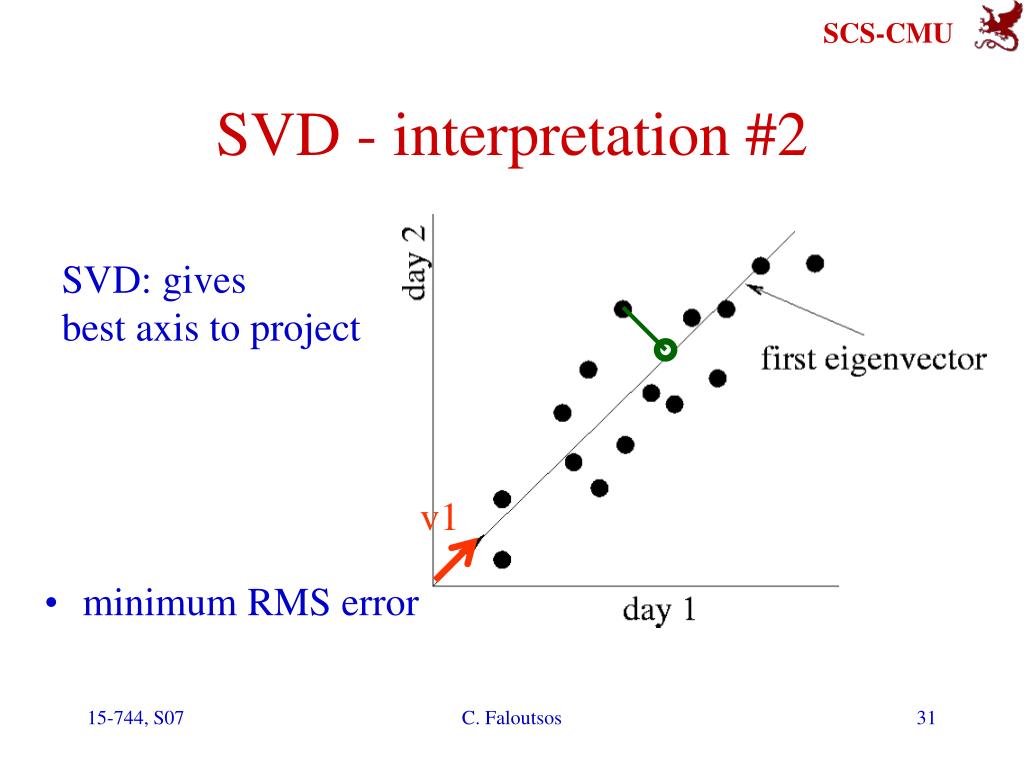 SCS-CMU

SVD - interpretation #2

SVD: gives
best axis to project

day 2

first eigenvector

v1

day 1

• minimum RMS error

15-744, S07

C. Faloutsos

31